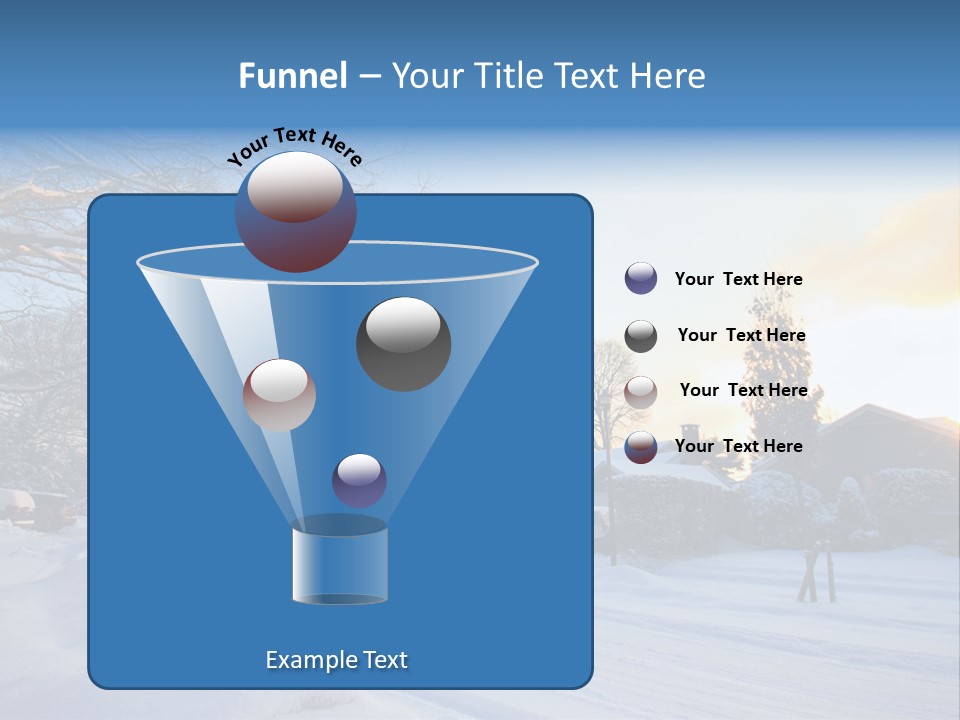 Funnel – Your Title Text Here

Your Text Here

Example Text

Your Text Here

Your Text Here

Your Text Here

Your Text Here